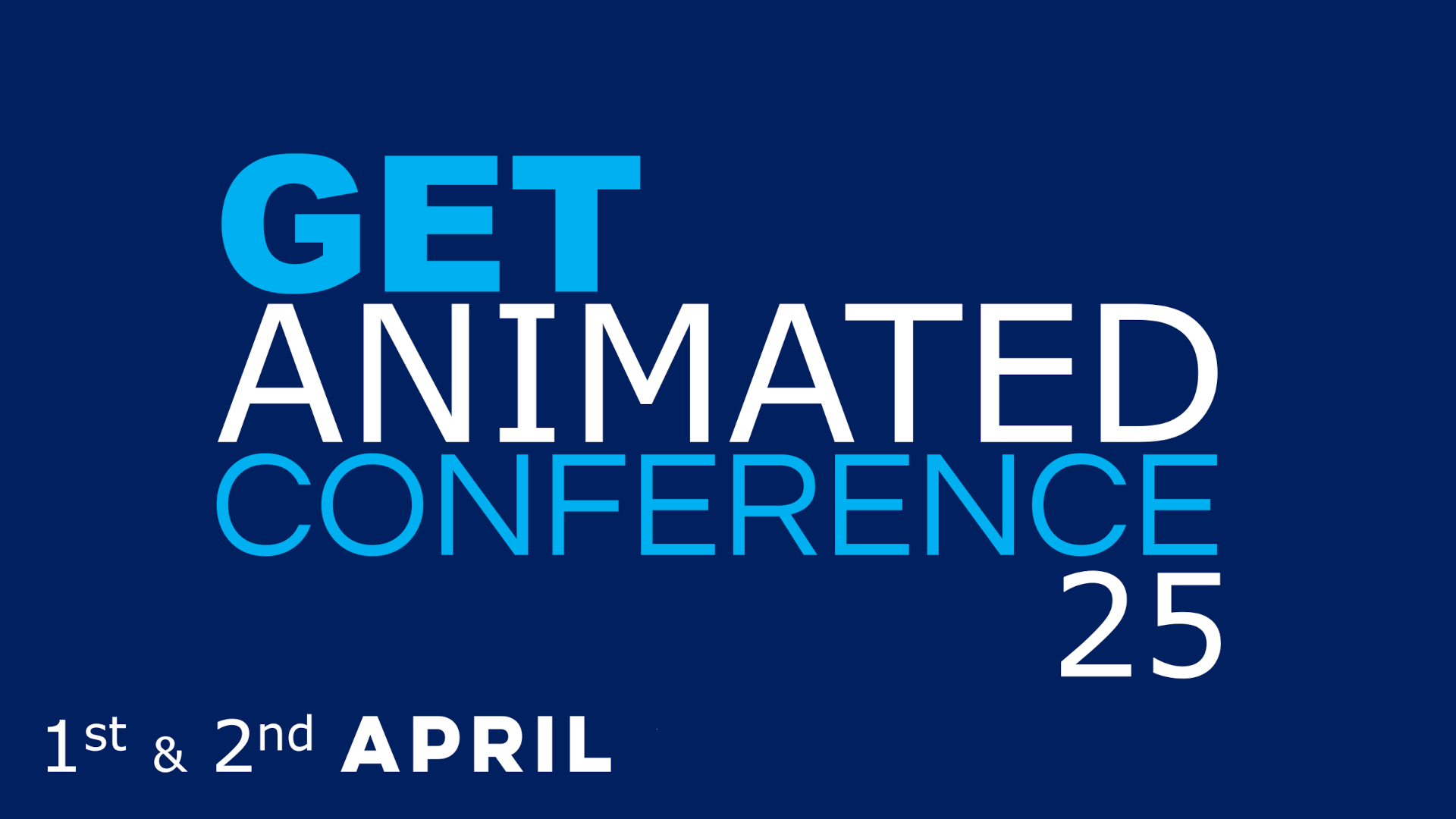 GET
ANIMATED
CONFERENCE
25

1st & 2nd APRIL